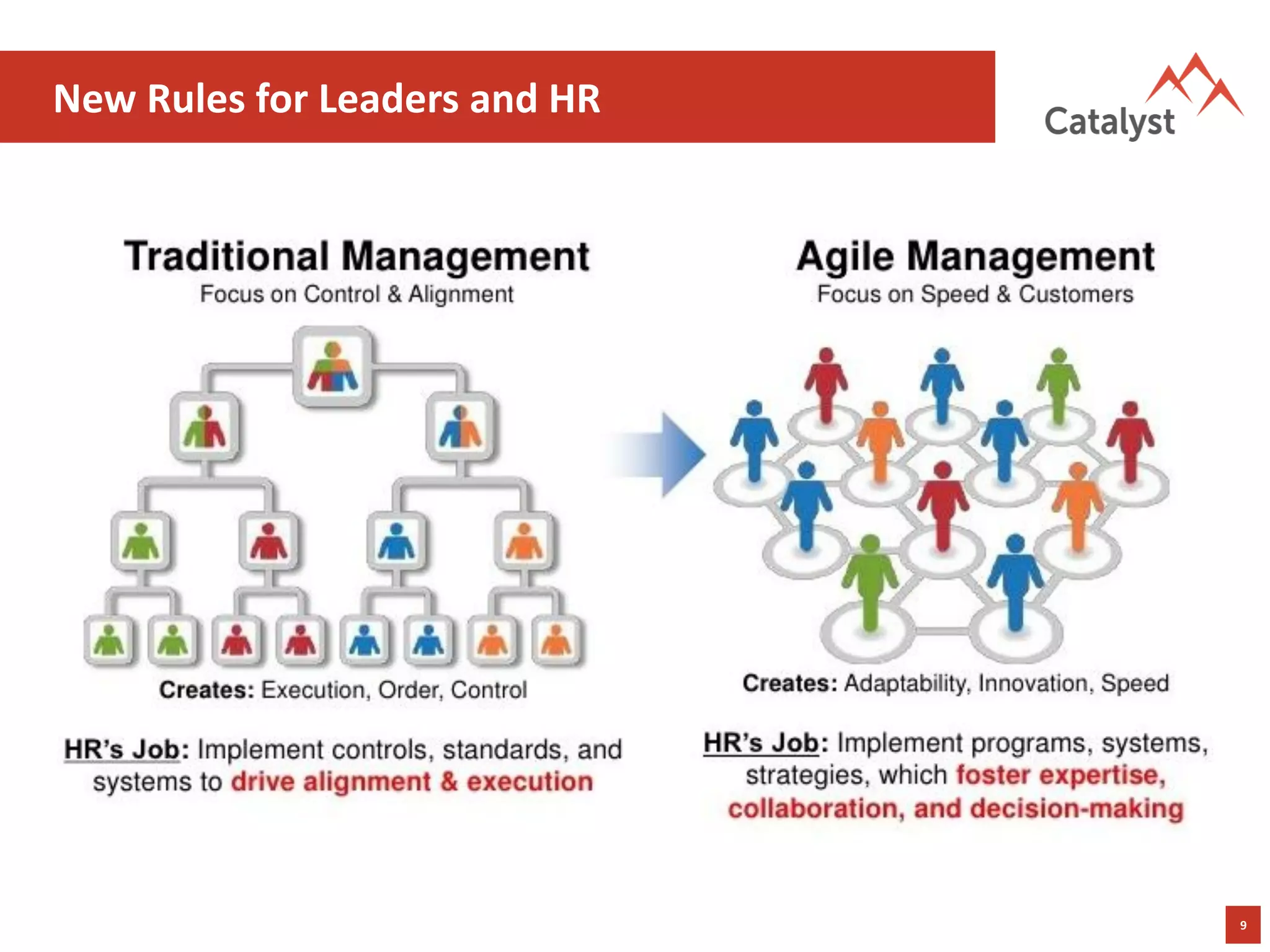 New Rules for Leaders and HR

Catalyst

Traditional Management
Focus on Control & Alignment

Creates: Execution, Order, Control

HR's Job: Implement controls, standards, and systems to drive alignment & execution

Agile Management
Focus on Speed & Customers

Creates: Adaptability, Innovation, Speed

HR's Job: Implement programs, systems, strategies, which foster expertise, collaboration, and decision-making

9